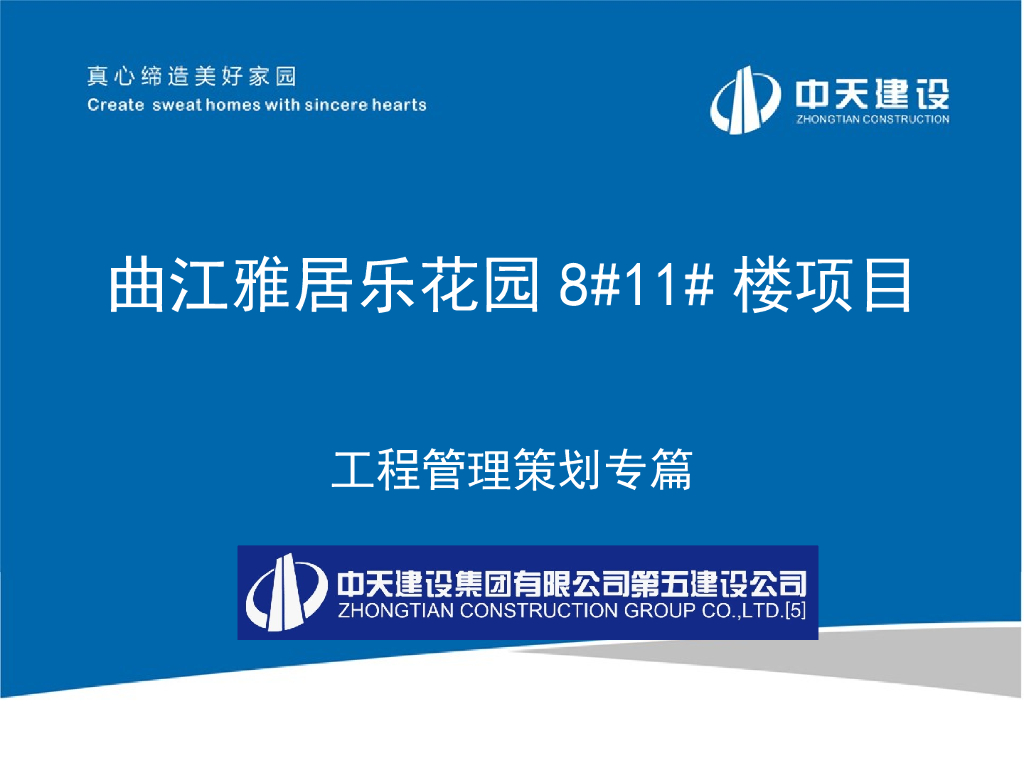 真心缔造美好家园
Create sweat homes with sincere hearts

中天建设
ZHONGTIAN CONSTRUCTION

曲江雅居乐花园 8#11# 楼项目

工程管理策划专篇

中天建设集团有限公司第五建设公司
ZHONGTIAN CONSTRUCTION GROUP CO.,LTD.[5]